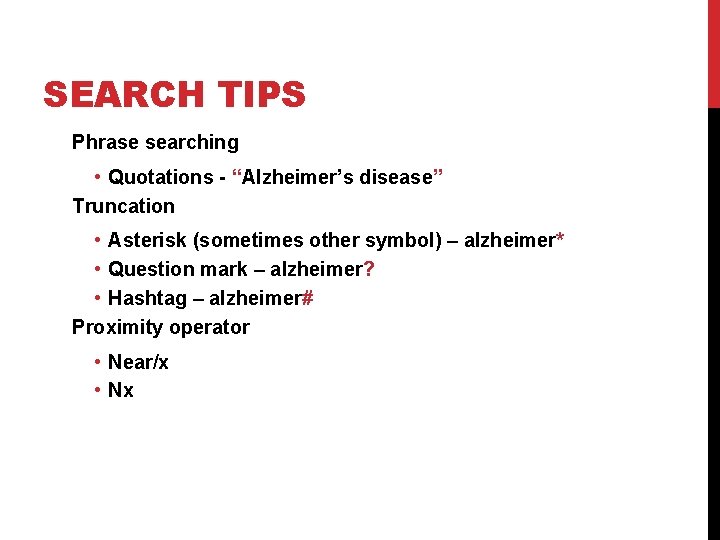 SEARCH TIPS

Phrase searching

• Quotations - “Alzheimer’s disease”

Truncation

• Asterisk (sometimes other symbol) – alzheimer*
• Question mark – alzheimer?
• Hashtag – alzheimer#

Proximity operator

• Near/x
• Nx